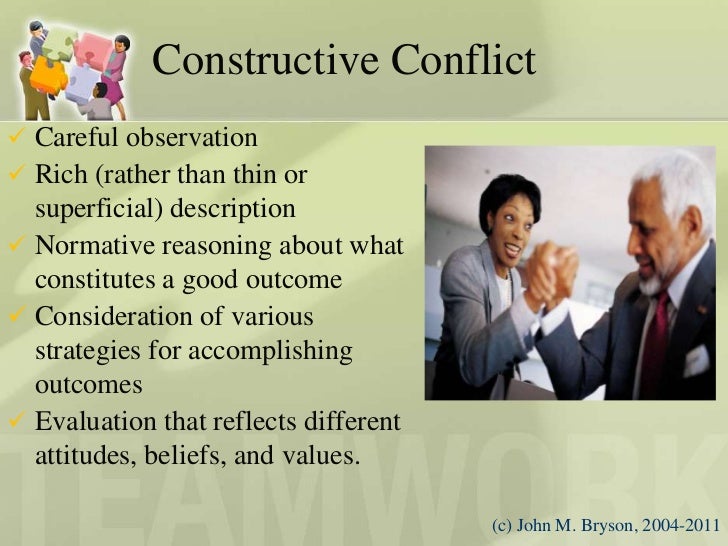 Constructive Conflict

✓ Careful observation
✓ Rich (rather than thin or superficial) description
✓ Normative reasoning about what constitutes a good outcome
✓ Consideration of various strategies for accomplishing outcomes
✓ Evaluation that reflects different attitudes, beliefs, and values.

TEAMWORK

(c) John M. Bryson, 2004-2011